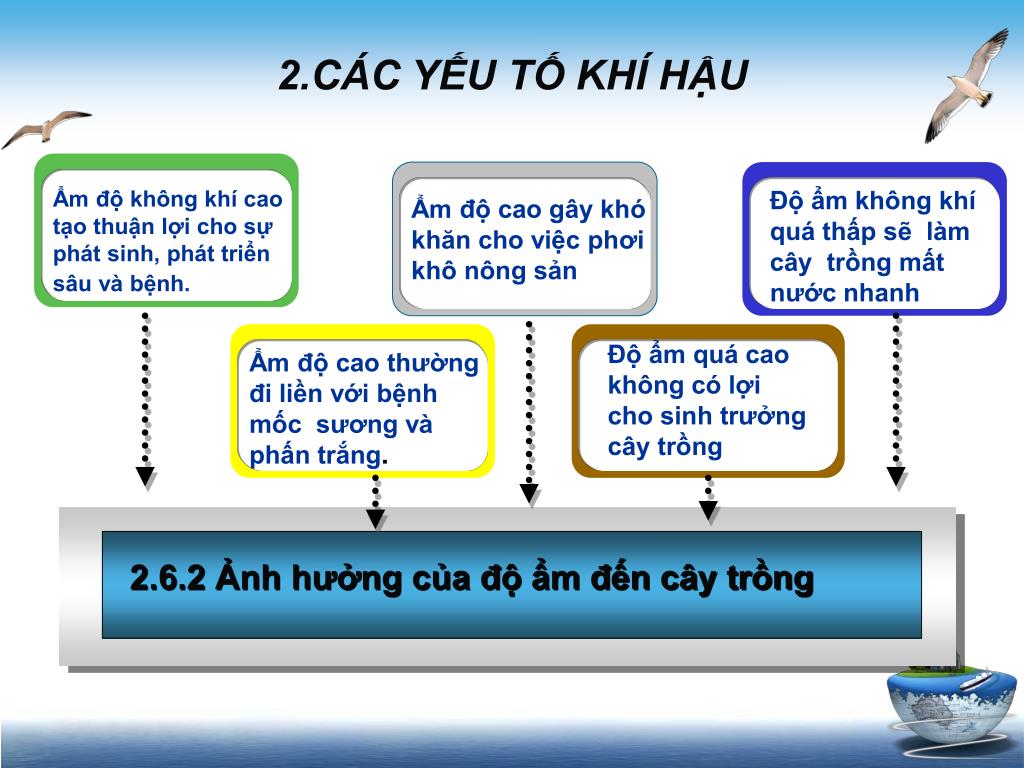 2.CÁC YẾU TỐ KHÍ HẬU

Ẩm độ không khí cao tạo thuận lợi cho sự phát sinh, phát triển sâu và bệnh.

Ẩm độ cao gây khó khăn cho việc phơi khô nông sản

Độ ẩm không khí quá thấp sẽ làm cây trồng mất nước nhanh

Ẩm độ cao thường đi liền với bệnh mốc sương và phấn trắng.

Độ ẩm quá cao không có lợi cho sinh trưởng cây trồng

2.6.2 Ảnh hưởng của độ ẩm đến cây trồng